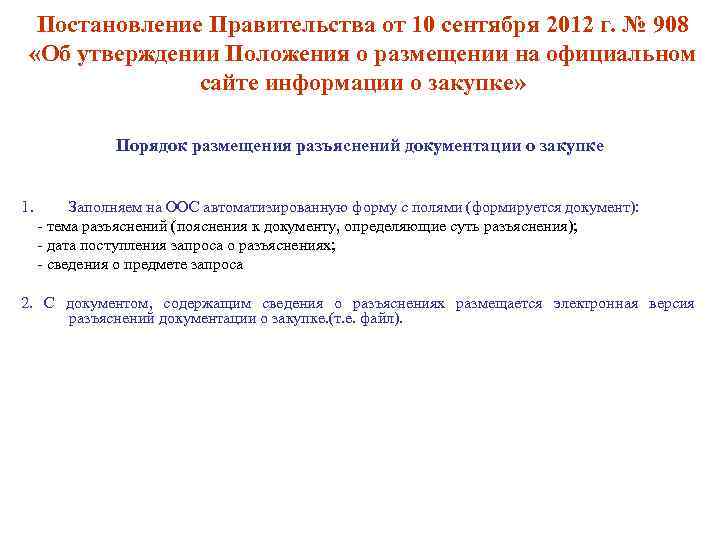 Постановление Правительства от 10 сентября 2012 г. № 908 «Об утверждении Положения о размещении на официальном сайте информации о закупке»

Порядок размещения разъяснений документации о закупке

1. Заполняем на ООС автоматизированную форму с полями (формируется документ):
- тема разъяснений (пояснения к документу, определяющие суть разъяснения);
- дата поступления запроса о разъяснениях;
- сведения о предмете запроса

2. С документом, содержащим сведения о разъяснениях размещается электронная версия разъяснений документации о закупке.(т.е. файл).